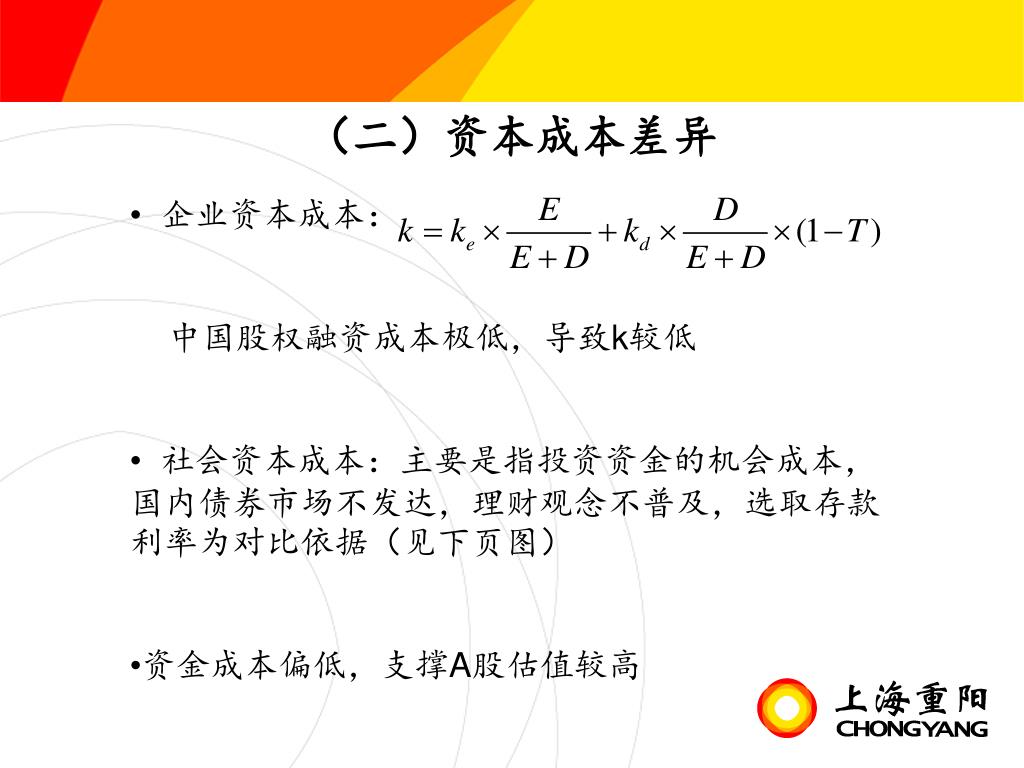 （二）资本成本差异

• 企业资本成本：$k = k_e \times \frac{E}{E+D} + k_d \times \frac{D}{E+D} \times (1-T)$

中国股权融资成本极低，导致k较低

• 社会资本成本：主要是指投资资金的机会成本，国内债券市场不发达，理财观念不普及，选取存款利率为对比依据（见下页图）

•资金成本偏低，支撑A股估值较高

上海重阳
CHONGYANG